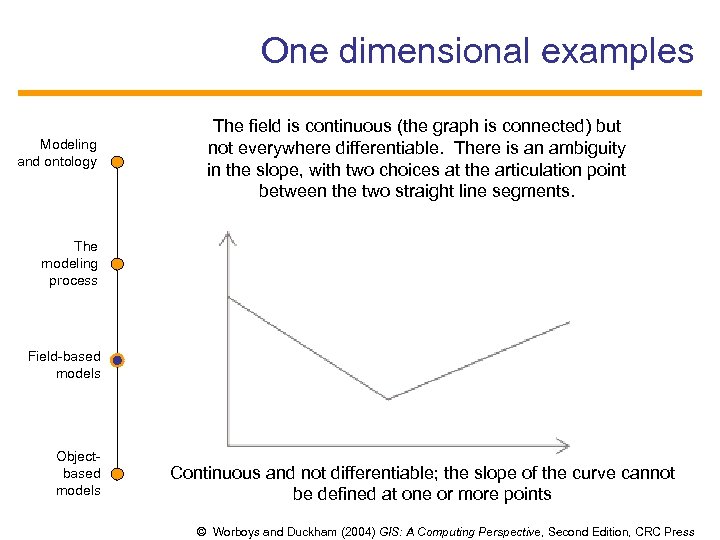 One dimensional examples

Modeling and ontology

The modeling process

Field-based models

Object-based models

The field is continuous (the graph is connected) but not everywhere differentiable. There is an ambiguity in the slope, with two choices at the articulation point between the two straight line segments.

Continuous and not differentiable; the slope of the curve cannot be defined at one or more points

© Worboys and Duckham (2004) GIS: A Computing Perspective, Second Edition, CRC Press